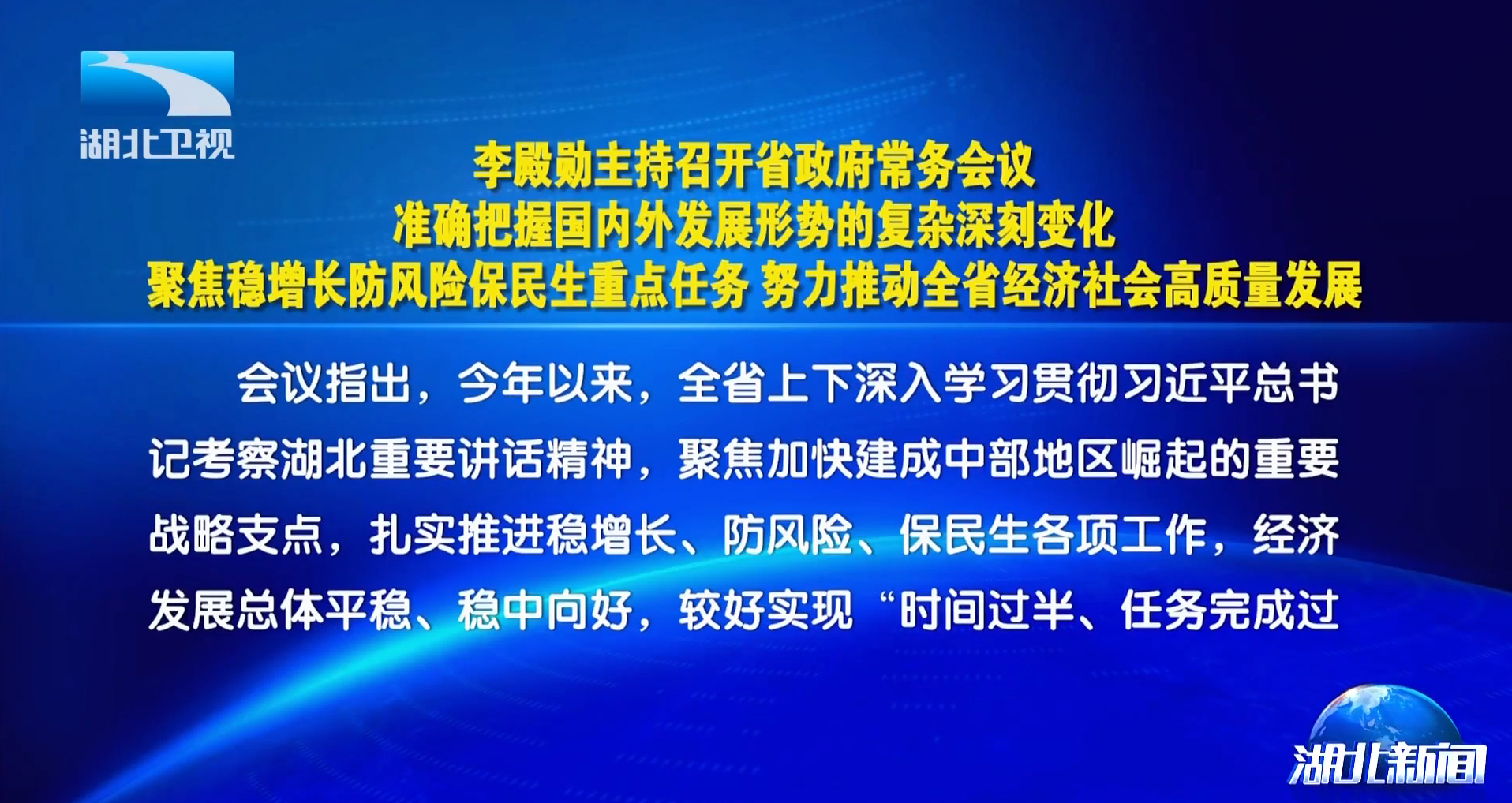 湖北卫视

李殿勋主持召开省政府常务会议
准确把握国内外发展形势的复杂深刻变化
聚焦稳增长防风险保民生重点任务 努力推动全省经济社会高质量发展

会议指出，今年以来，全省上下深入学习贯彻习近平总书记考察湖北重要讲话精神，聚焦加快建成中部地区崛起的重要战略支点，扎实推进稳增长、防风险、保民生各项工作，经济发展总体平稳、稳中向好，较好实现“时间过半、任务完成过

湖北新闻